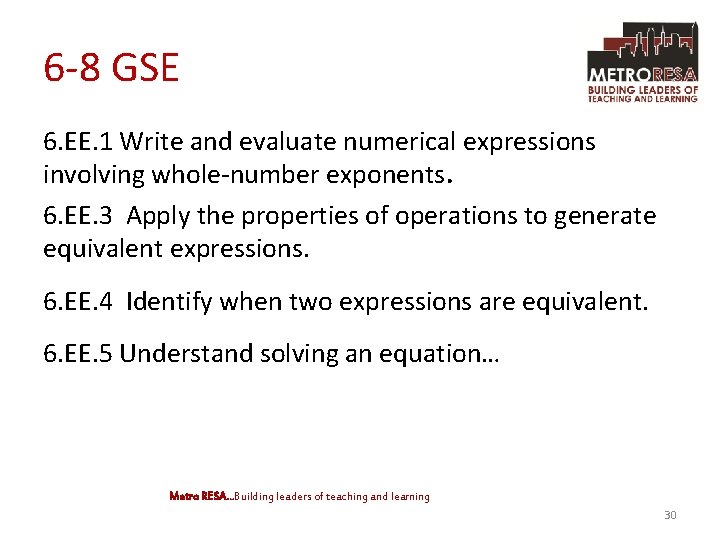 6-8 GSE

METRORESA
BUILDING LEADERS OF TEACHING AND LEARNING

6.EE.1 Write and evaluate numerical expressions involving whole-number exponents.

6.EE.3 Apply the properties of operations to generate equivalent expressions.

6.EE.4 Identify when two expressions are equivalent.

6.EE.5 Understand solving an equation…

Metro RESA…Building leaders of teaching and learning

30